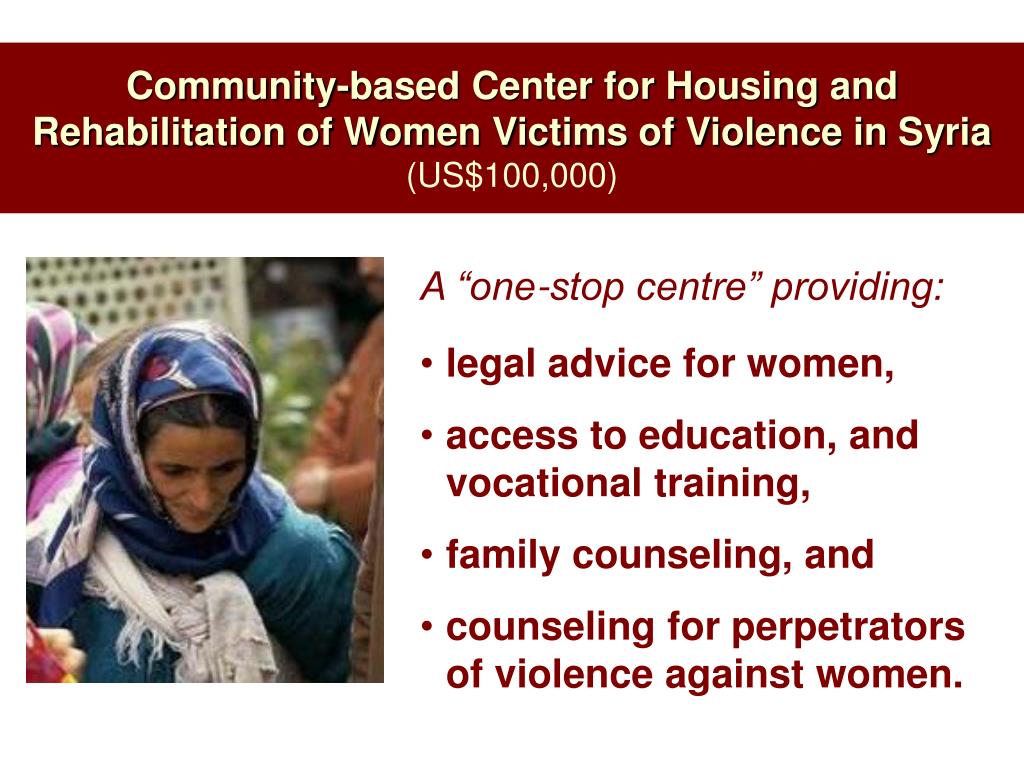 Community-based Center for Housing and Rehabilitation of Women Victims of Violence in Syria
(US$100,000)

A “one-stop centre” providing:

• legal advice for women,
• access to education, and vocational training,
• family counseling, and
• counseling for perpetrators of violence against women.